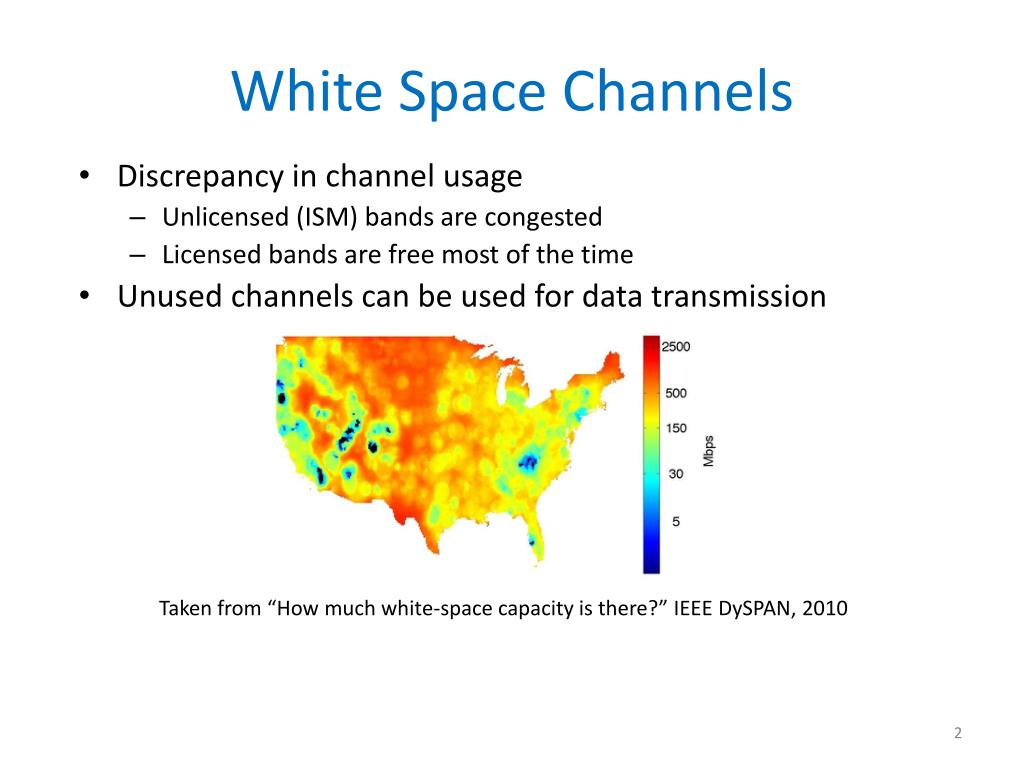 White Space Channels

• Discrepancy in channel usage
  – Unlicensed (ISM) bands are congested
  – Licensed bands are free most of the time
• Unused channels can be used for data transmission

2500
500
150
30
5
Mbps

Taken from “How much white-space capacity is there?” IEEE DySPAN, 2010

2